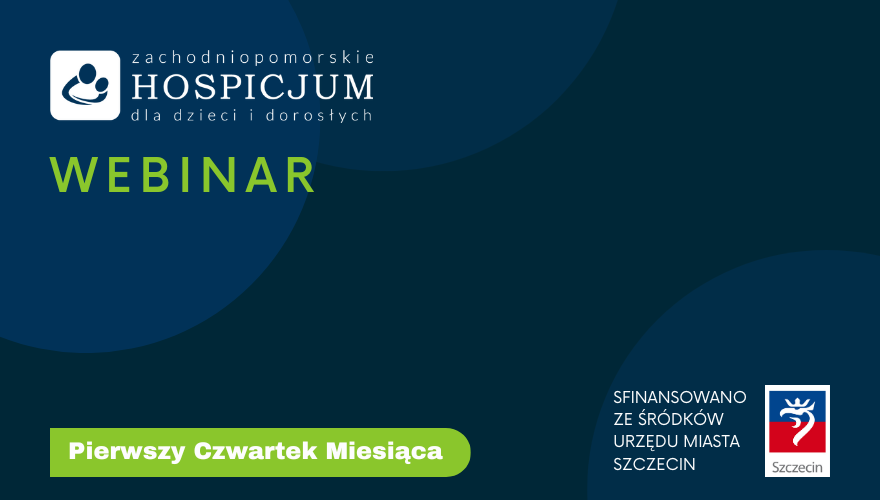 zachodniopomorskie
HOSPICJUM
dla dzieci i dorosłych

WEBINAR

Pierwszy Czwartek Miesiąca

SFINANSOWANO
ZE ŚRÓDKÓW
URZĘDU MIASTA
SZCZECIN

Szczecin